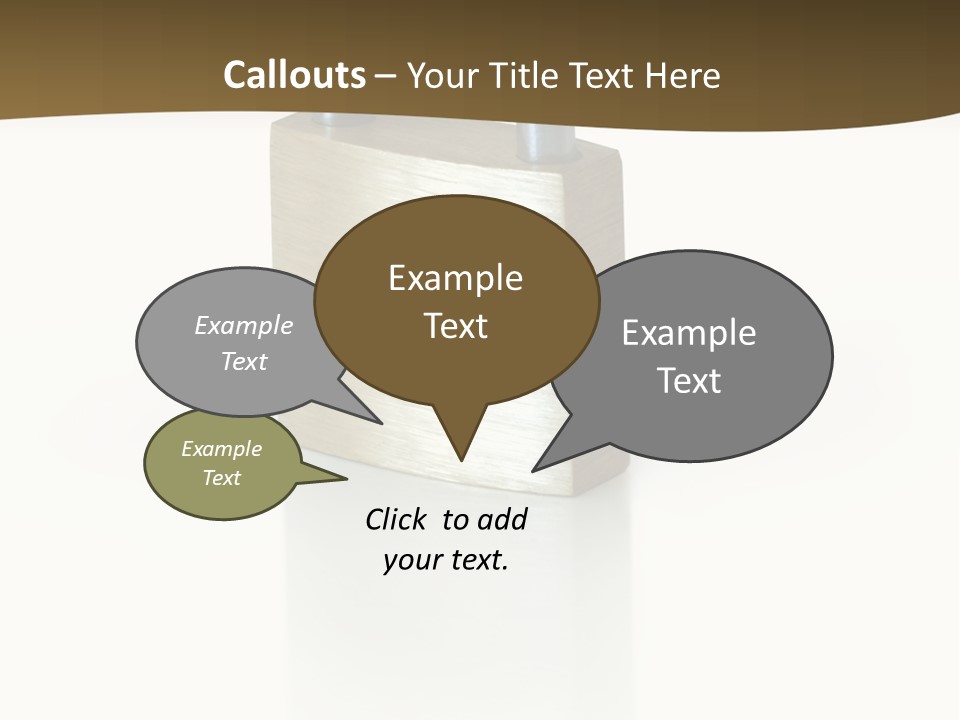 Callouts – Your Title Text Here

Example Text

Example Text

Example Text

Example Text

Click to add your text.